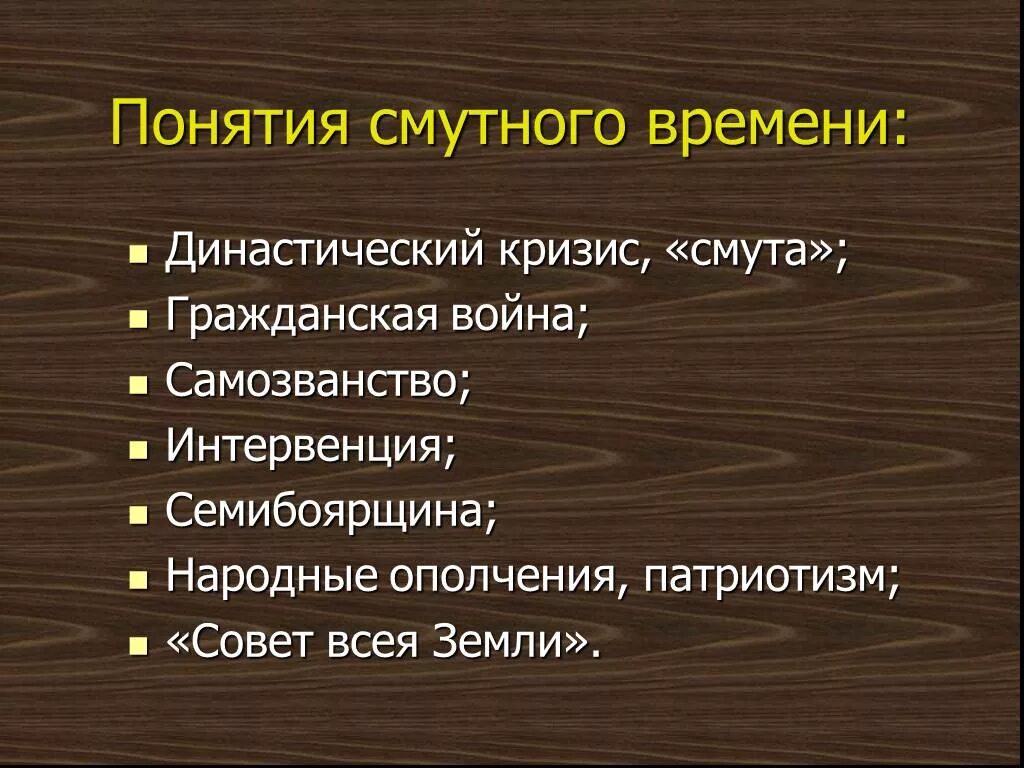 Понятия смутного времени:

- Династический кризис, «смута»;
- Гражданская война;
- Самозванство;
- Интервенция;
- Семибоярщина;
- Народные ополчения, патриотизм;
- «Совет всея Земли».